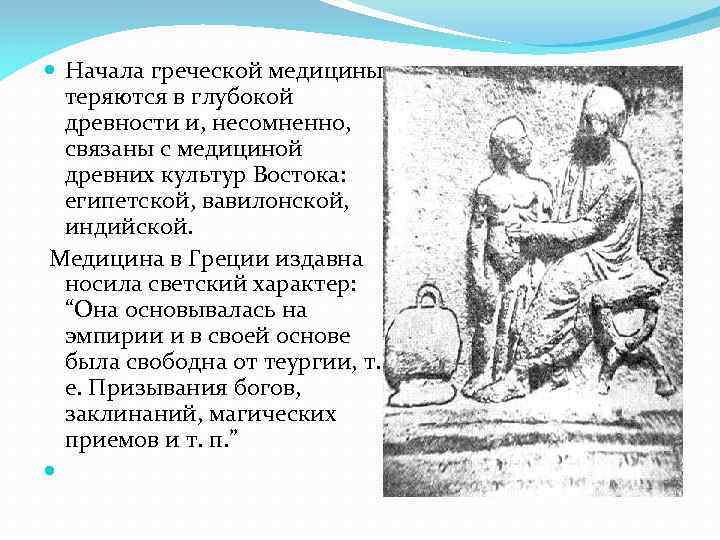 Начала греческой медицины теряются в глубокой древности и, несомненно, связаны с медициной древних культур Востока: египетской, вавилонской, индийской.

Медицина в Греции издавна носила светский характер: “Она основывалась на эмпирии и в своей основе была свободна от теургии, т. е. Призывания богов, заклинаний, магических приемов и т. п.”